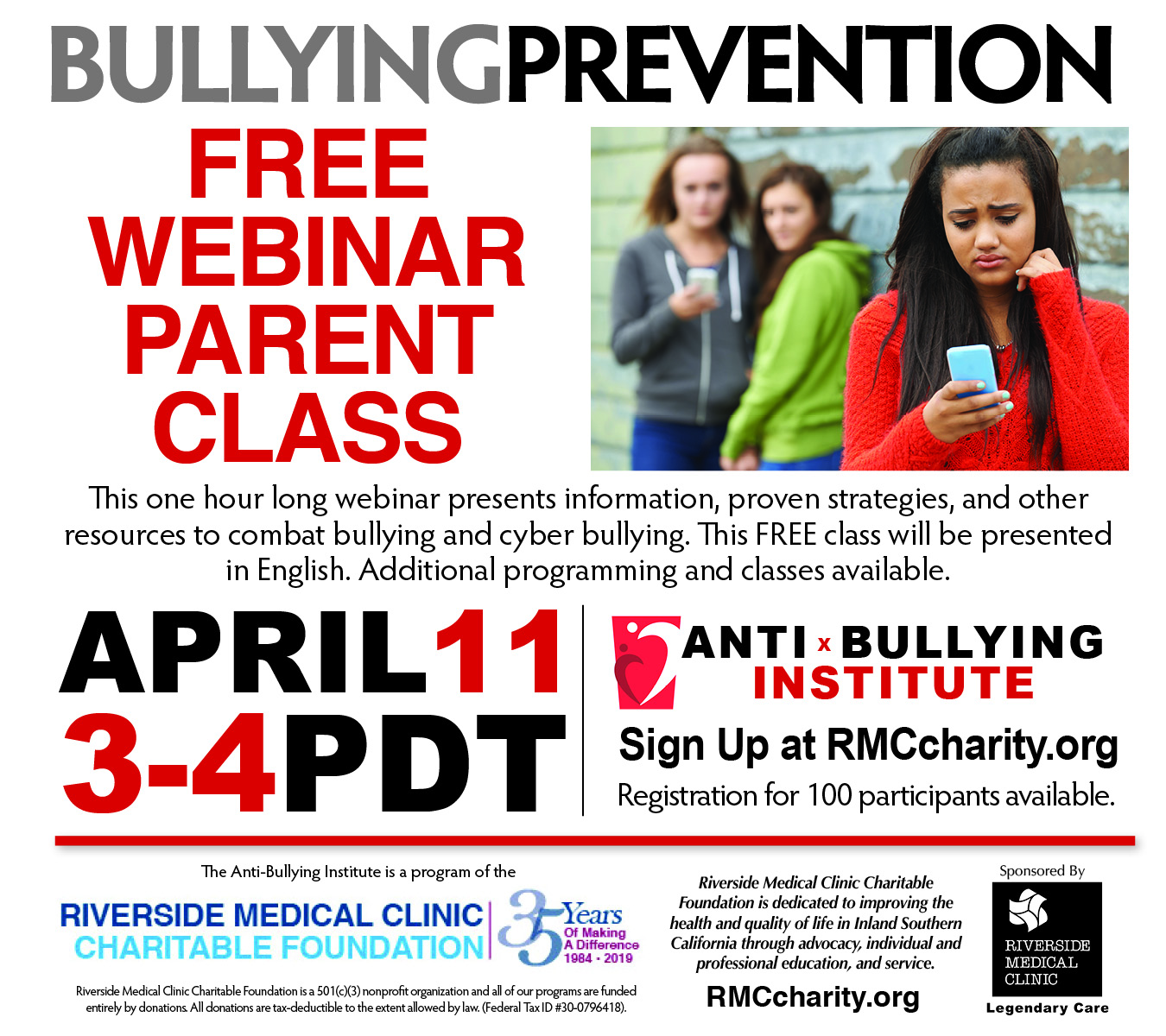 BULLYINGPREVENTION

FREE WEBINAR PARENT CLASS

This one hour long webinar presents information, proven strategies, and other resources to combat bullying and cyber bullying. This FREE class will be presented in English. Additional programming and classes available.

APRIL11
3-4PDT

ANTI x BULLYING INSTITUTE

Sign Up at RMCcharity.org
Registration for 100 participants available.

The Anti-Bullying Institute is a program of the

RIVERSIDE MEDICAL CLINIC CHARITABLE FOUNDATION

35 Years Of Making A Difference 1984 - 2019

Riverside Medical Clinic Charitable Foundation is a 501(c)(3) nonprofit organization and all of our programs are funded entirely by donations. All donations are tax-deductible to the extent allowed by law. (Federal Tax ID #30-0796418).

Riverside Medical Clinic Charitable Foundation is dedicated to improving the health and quality of life in Inland Southern California through advocacy, individual and professional education, and service.

RMCcharity.org

Sponsored By

RIVERSIDE MEDICAL CLINIC

Legendary Care